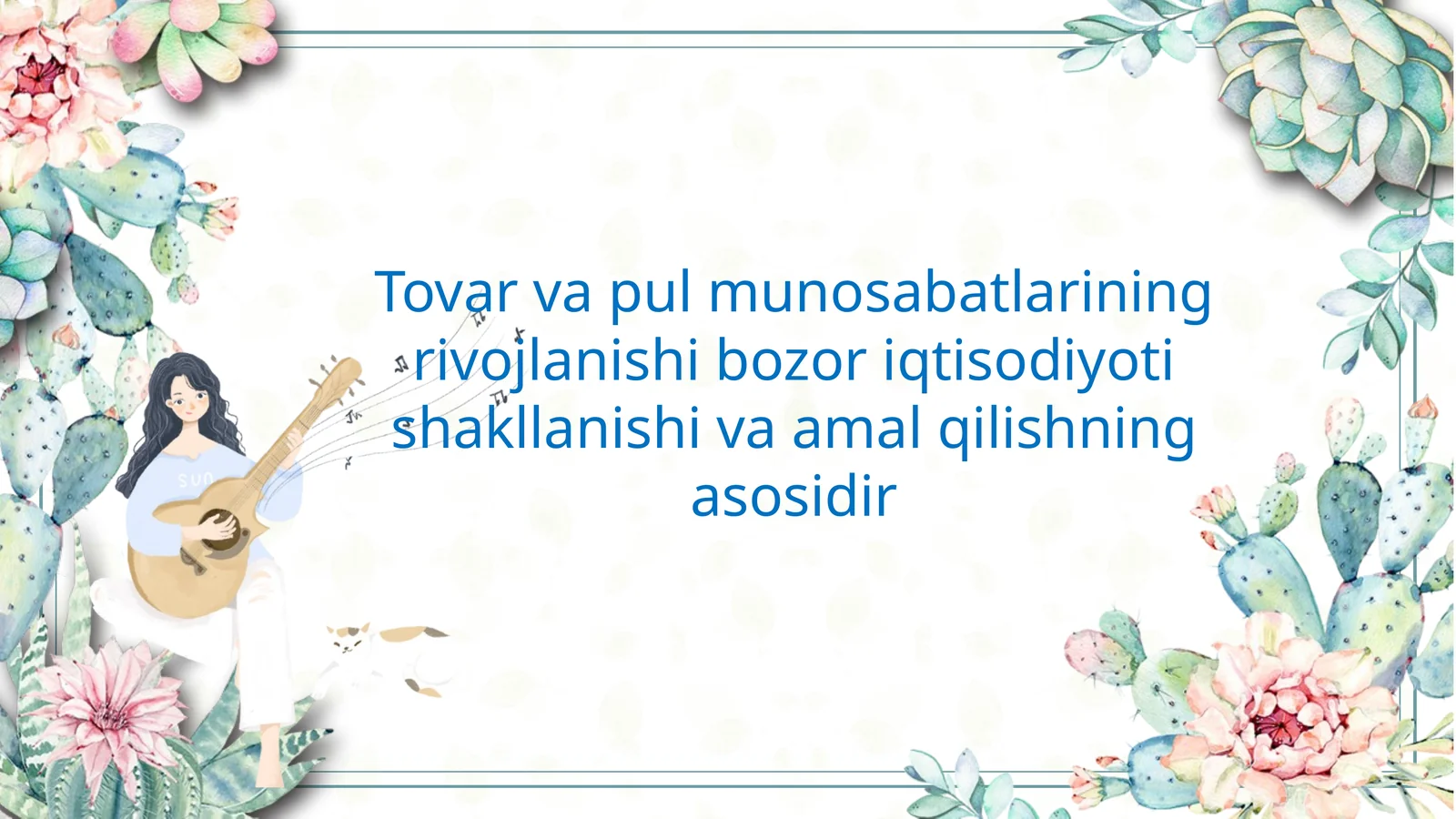 Tovar va pul munosabatlarining rivojlanishi bozor iqtisodiyoti shakllanishi va amal qilishning asosidir

SUN